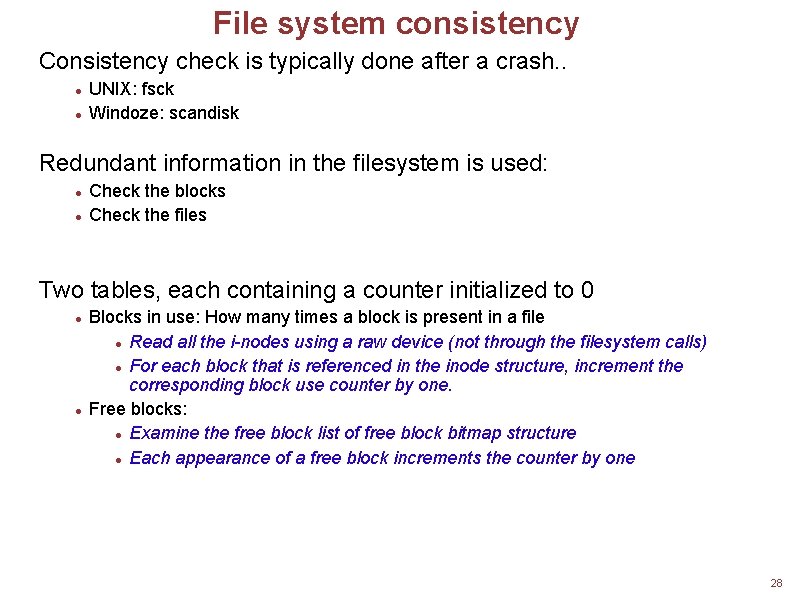 File system consistency

Consistency check is typically done after a crash..

- UNIX: fsck
- Windoze: scandisk

Redundant information in the filesystem is used:

- Check the blocks
- Check the files

Two tables, each containing a counter initialized to 0

- Blocks in use: How many times a block is present in a file
  - Read all the i-nodes using a raw device (not through the filesystem calls)
  - For each block that is referenced in the inode structure, increment the corresponding block use counter by one.
- Free blocks:
  - Examine the free block list of free block bitmap structure
  - Each appearance of a free block increments the counter by one

28